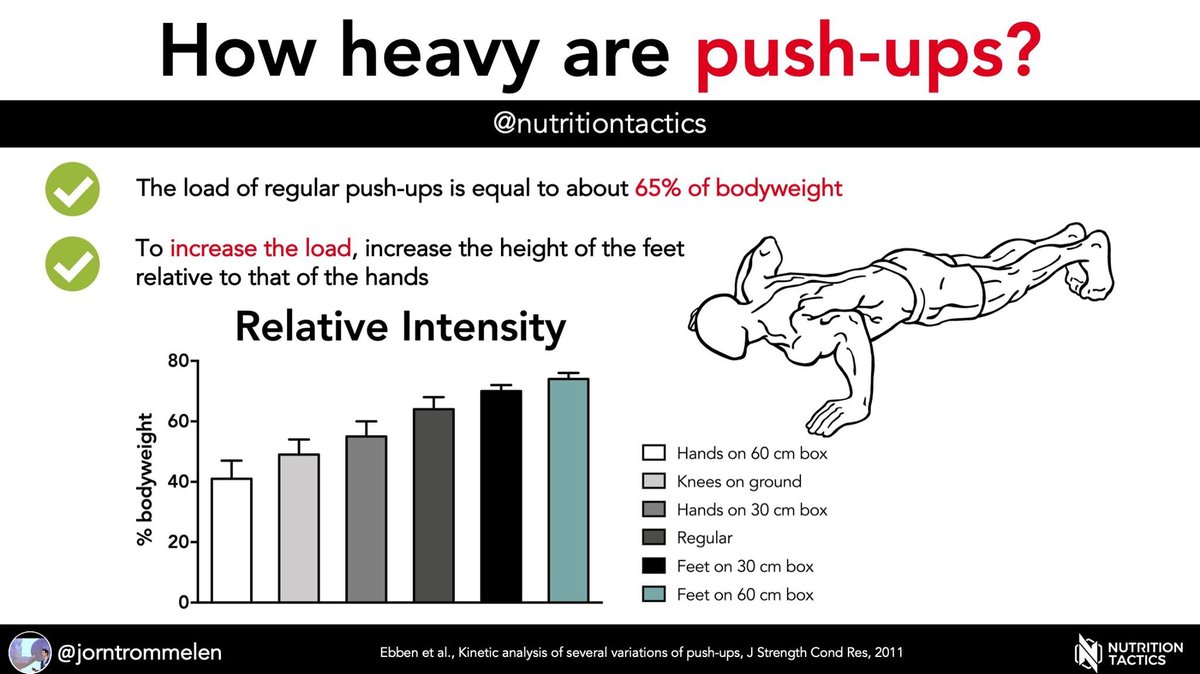 How heavy are push-ups?

@nutritiontactics

The load of regular push-ups is equal to about 65% of bodyweight

To increase the load, increase the height of the feet relative to that of the hands

Relative Intensity

% bodyweight

80
60
40
20
0

Hands on 60 cm box
Knees on ground
Hands on 30 cm box
Regular
Feet on 30 cm box
Feet on 60 cm box

@jorntrommelen

Ebben et al., Kinetic analysis of several variations of push-ups, J Strength Cond Res, 2011

NUTRITION TACTICS